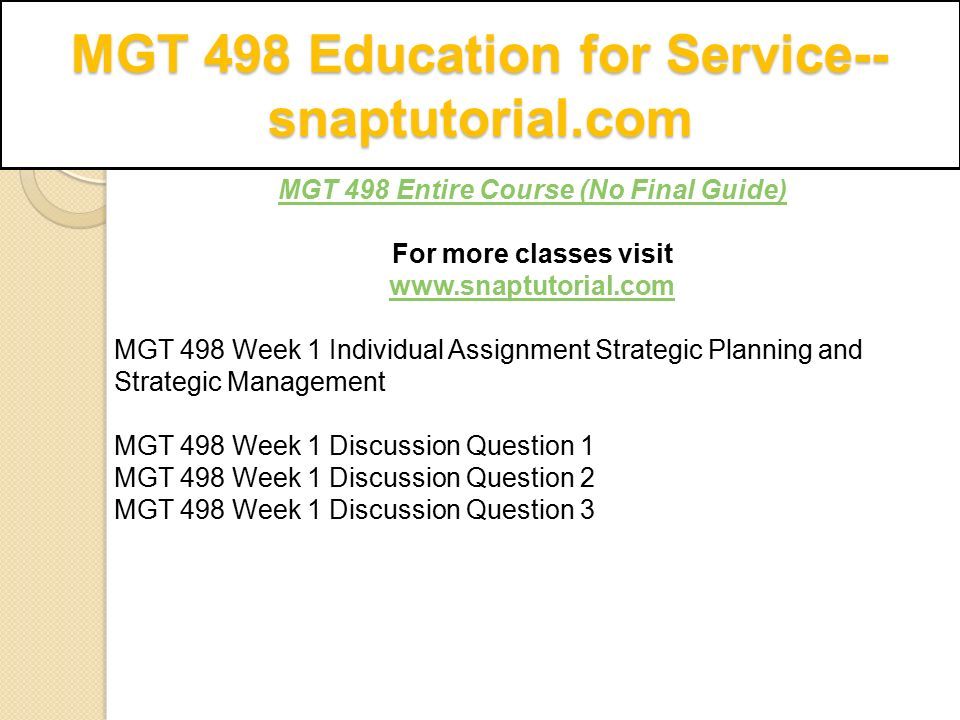 MGT 498 Education for Service--snaptutorial.com

MGT 498 Entire Course (No Final Guide)

For more classes visit
www.snaptutorial.com

MGT 498 Week 1 Individual Assignment Strategic Planning and Strategic Management

MGT 498 Week 1 Discussion Question 1
MGT 498 Week 1 Discussion Question 2
MGT 498 Week 1 Discussion Question 3